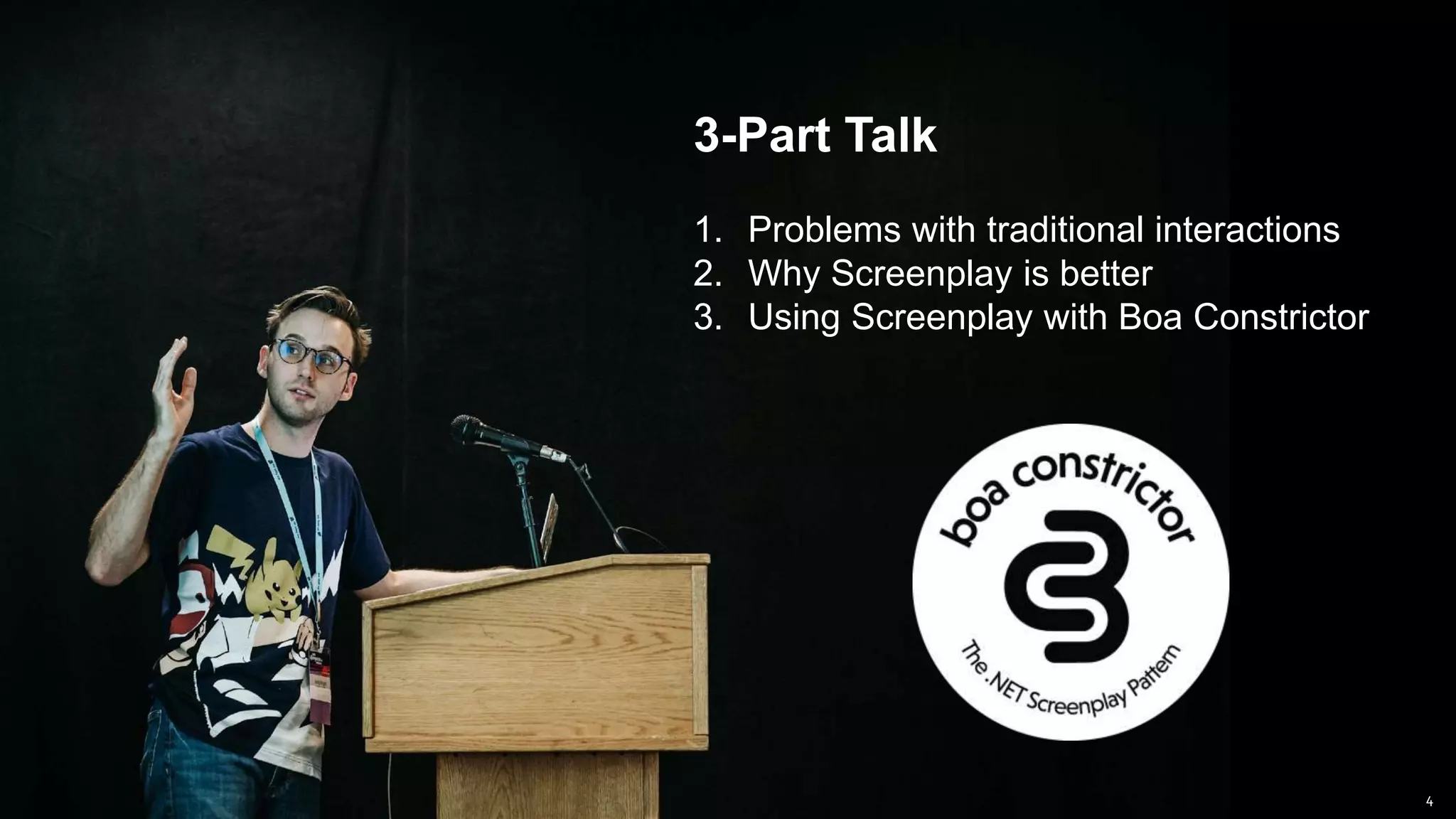 3-Part Talk

1. Problems with traditional interactions
2. Why Screenplay is better
3. Using Screenplay with Boa Constrictor

boa constrictor

The .NET Screenplay Pattern

4